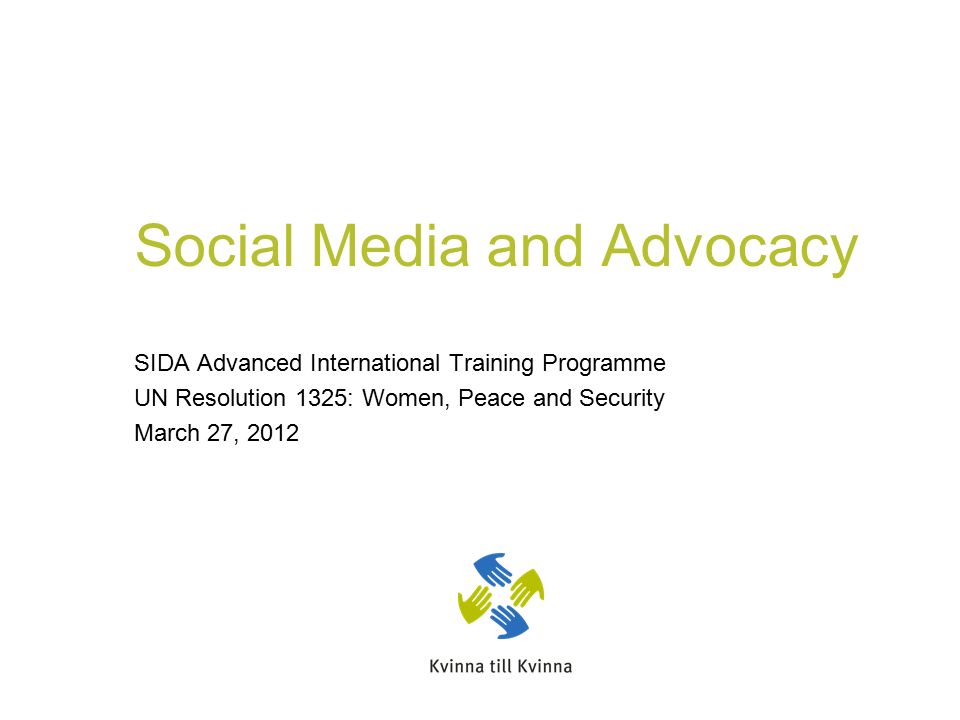 Social Media and Advocacy

SIDA Advanced International Training Programme
UN Resolution 1325: Women, Peace and Security
March 27, 2012

Kvinna till Kvinna